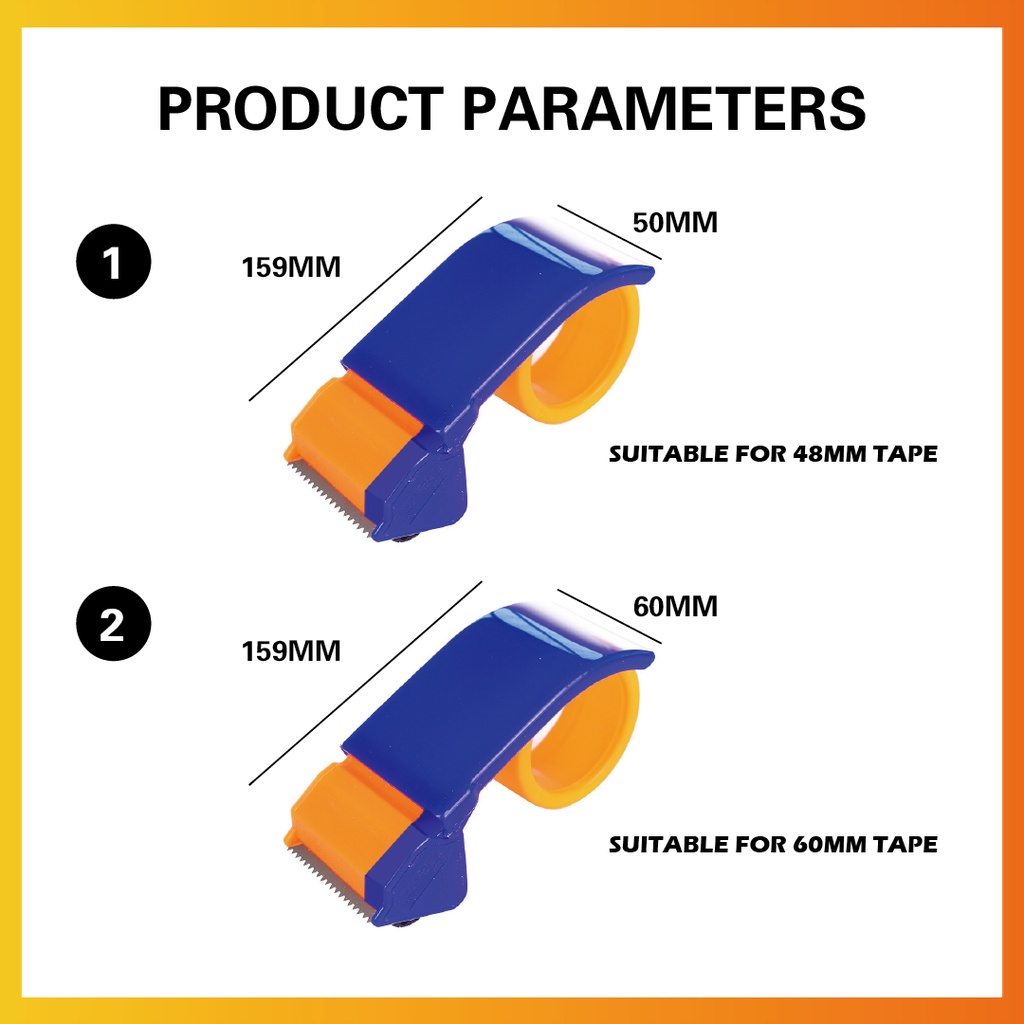 PRODUCT PARAMETERS

1

159MM

50MM

SUITABLE FOR 48MM TAPE

2

159MM

60MM

SUITABLE FOR 60MM TAPE